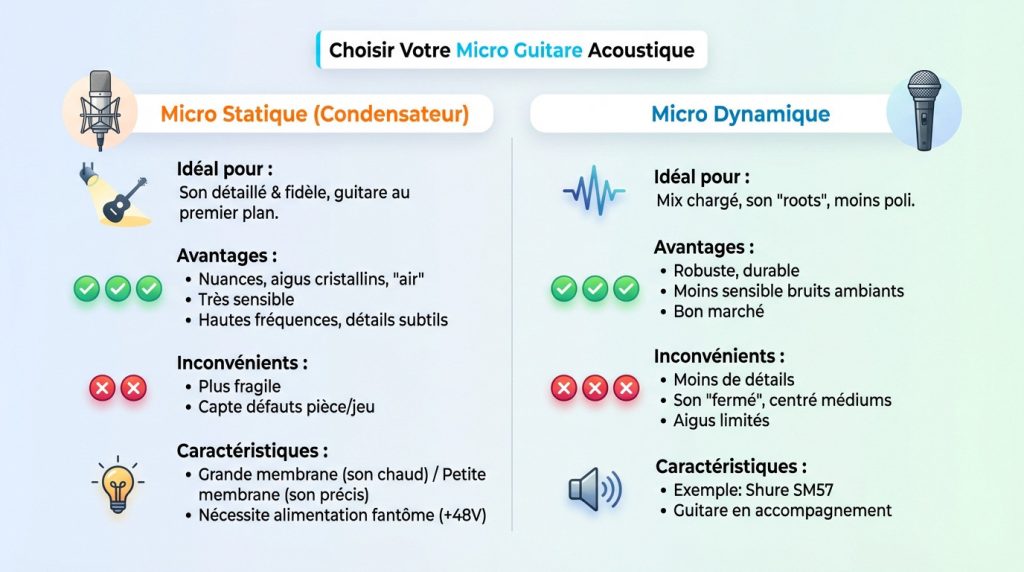 Choisir Votre Micro Guitare Acoustique

Micro Statique (Condensateur)

Idéal pour :
Son détaillé & fidèle, guitare au premier plan.

Avantages :
• Nuances, aigus cristallins, "air"
• Très sensible
• Hautes fréquences, détails subtils

Inconvénients :
• Plus fragile
• Capte défauts pièce/jeu

Caractéristiques :
• Grande membrane (son chaud) / Petite membrane (son précis)
• Nécessite alimentation fantôme (+48V)

Micro Dynamique

Idéal pour :
Mix chargé, son "roots", moins poli.

Avantages :
• Robuste, durable
• Moins sensible bruits ambiants
• Bon marché

Inconvénients :
• Moins de détails
• Son "fermé", centré médiums
• Aigus limités

Caractéristiques :
• Exemple: Shure SM57
• Guitare en accompagnement